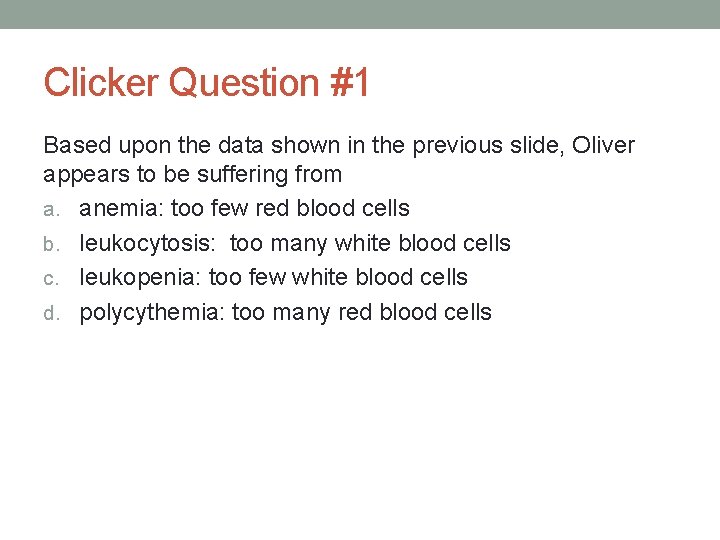 Clicker Question #1

Based upon the data shown in the previous slide, Oliver appears to be suffering from

a. anemia: too few red blood cells
b. leukocytosis: too many white blood cells
c. leukopenia: too few white blood cells
d. polycythemia: too many red blood cells